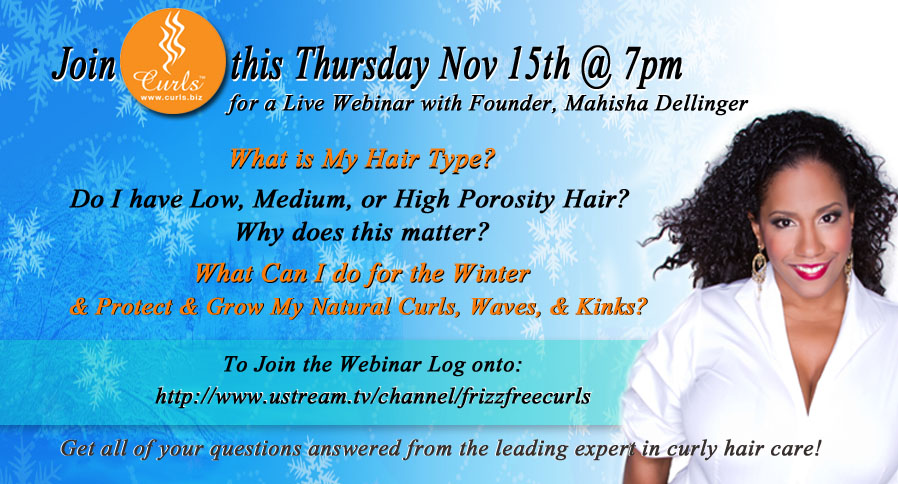 Join Curls™ www.curls.biz this Thursday Nov 15th @ 7pm

for a Live Webinar with Founder, Mahisha Dellinger

What is My Hair Type?

Do I have Low, Medium, or High Porosity Hair?
Why does this matter?

What Can I do for the Winter
& Protect & Grow My Natural Curls, Waves, & Kinks?

To Join the Webinar Log onto:
http://www.ustream.tv/channel/frizzfreecurls

Get all of your questions answered from the leading expert in curly hair care!